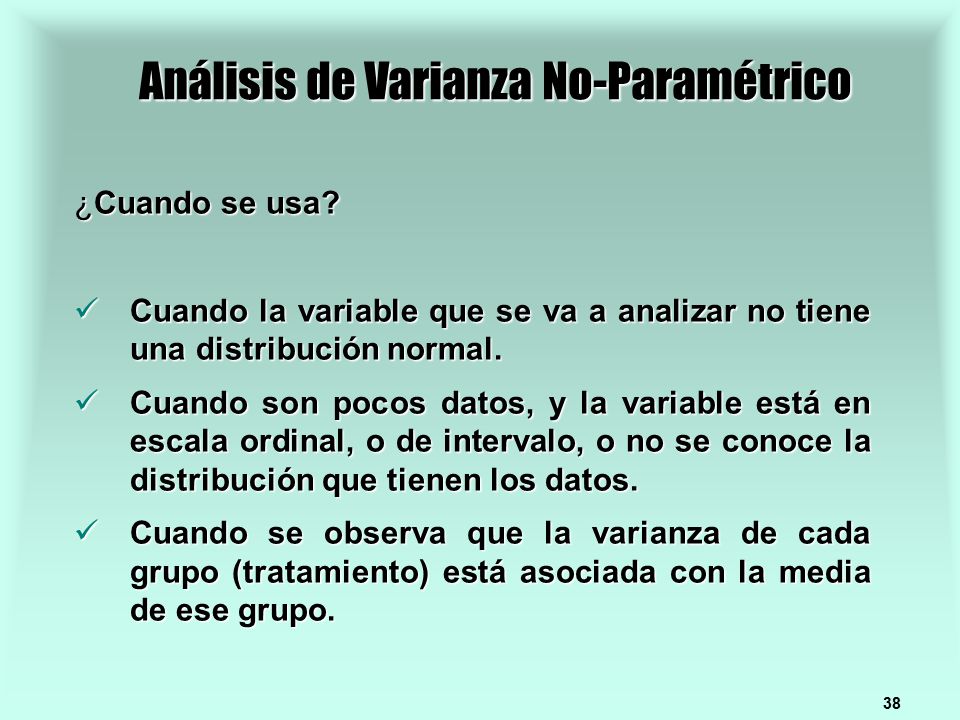 Análisis de Varianza No-Paramétrico

¿Cuando se usa?

✓ Cuando la variable que se va a analizar no tiene una distribución normal.

✓ Cuando son pocos datos, y la variable está en escala ordinal, o de intervalo, o no se conoce la distribución que tienen los datos.

✓ Cuando se observa que la varianza de cada grupo (tratamiento) está asociada con la media de ese grupo.

38